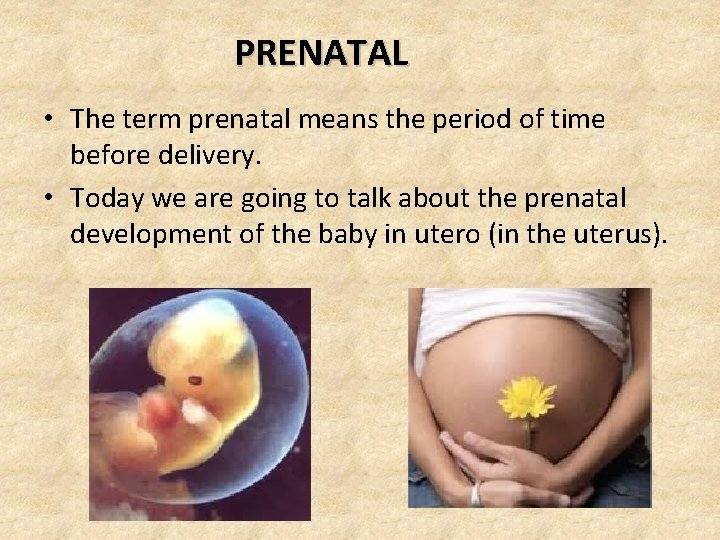 PRENATAL

• The term prenatal means the period of time before delivery.

• Today we are going to talk about the prenatal development of the baby in utero (in the uterus).